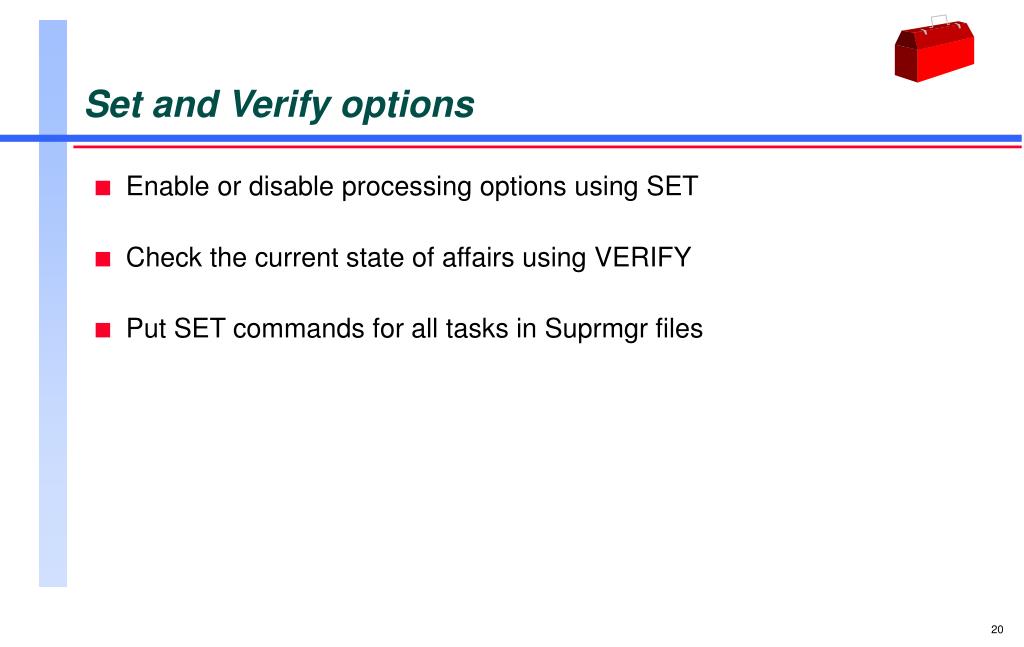 Set and Verify options

Enable or disable processing options using SET

Check the current state of affairs using VERIFY

Put SET commands for all tasks in Suprmgr files

20